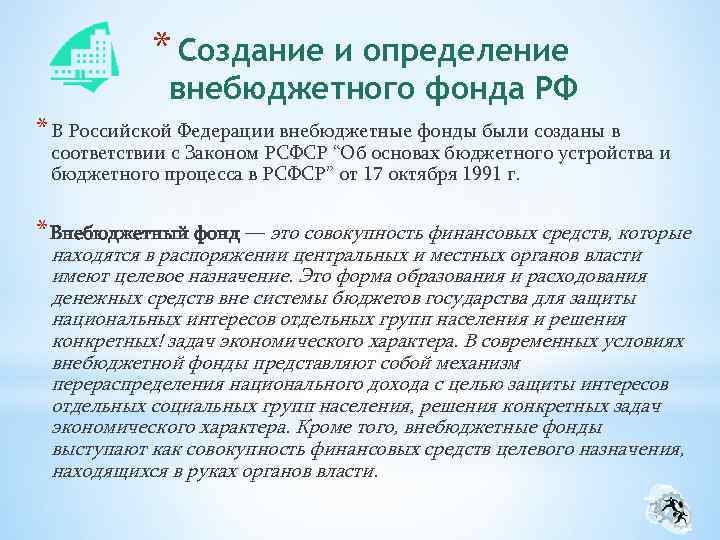 * Создание и определение внебюджетного фонда РФ

* В Российской Федерации внебюджетные фонды были созданы в соответствии с Законом РСФСР “Об основах бюджетного устройства и бюджетного процесса в РСФСР” от 17 октября 1991 г.

* Внебюджетный фонд — это совокупность финансовых средств, которые находятся в распоряжении центральных и местных органов власти имеют целевое назначение. Это форма образования и расходования денежных средств вне системы бюджетов государства для защиты национальных интересов отдельных групп населения и решения конкретных! задач экономического характера. В современных условиях внебюджетной фонды представляют собой механизм перераспределения национального дохода с целью защиты интересов отдельных социальных групп населения, решения конкретных задач экономического характера. Кроме того, внебюджетные фонды выступают как совокупность финансовых средств целевого назначения, находящихся в руках органов власти.